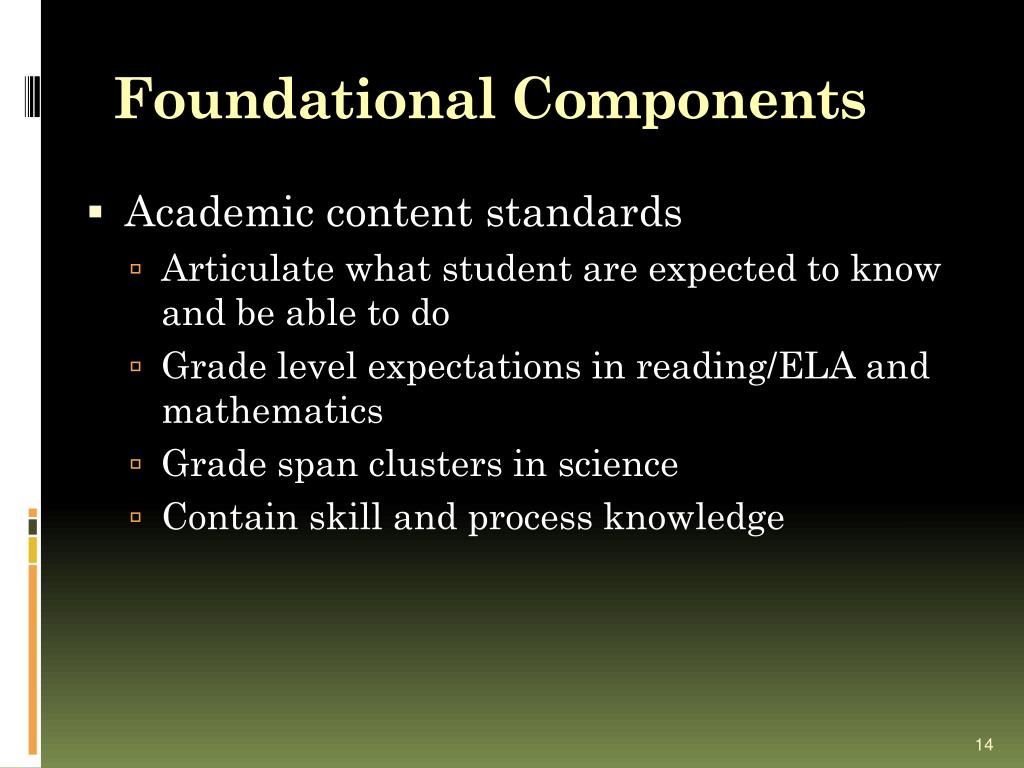 Foundational Components

▪ Academic content standards
▫ Articulate what student are expected to know and be able to do
▫ Grade level expectations in reading/ELA and mathematics
▫ Grade span clusters in science
▫ Contain skill and process knowledge

14